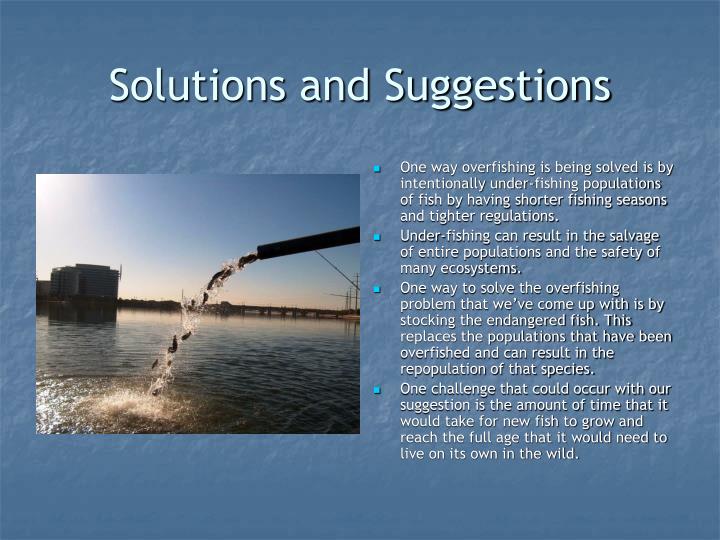 Solutions and Suggestions

- One way overfishing is being solved is by intentionally under-fishing populations of fish by having shorter fishing seasons and tighter regulations.
- Under-fishing can result in the salvage of entire populations and the safety of many ecosystems.
- One way to solve the overfishing problem that we've come up with is by stocking the endangered fish. This replaces the populations that have been overfished and can result in the repopulation of that species.
- One challenge that could occur with our suggestion is the amount of time that it would take for new fish to grow and reach the full age that it would need to live on its own in the wild.